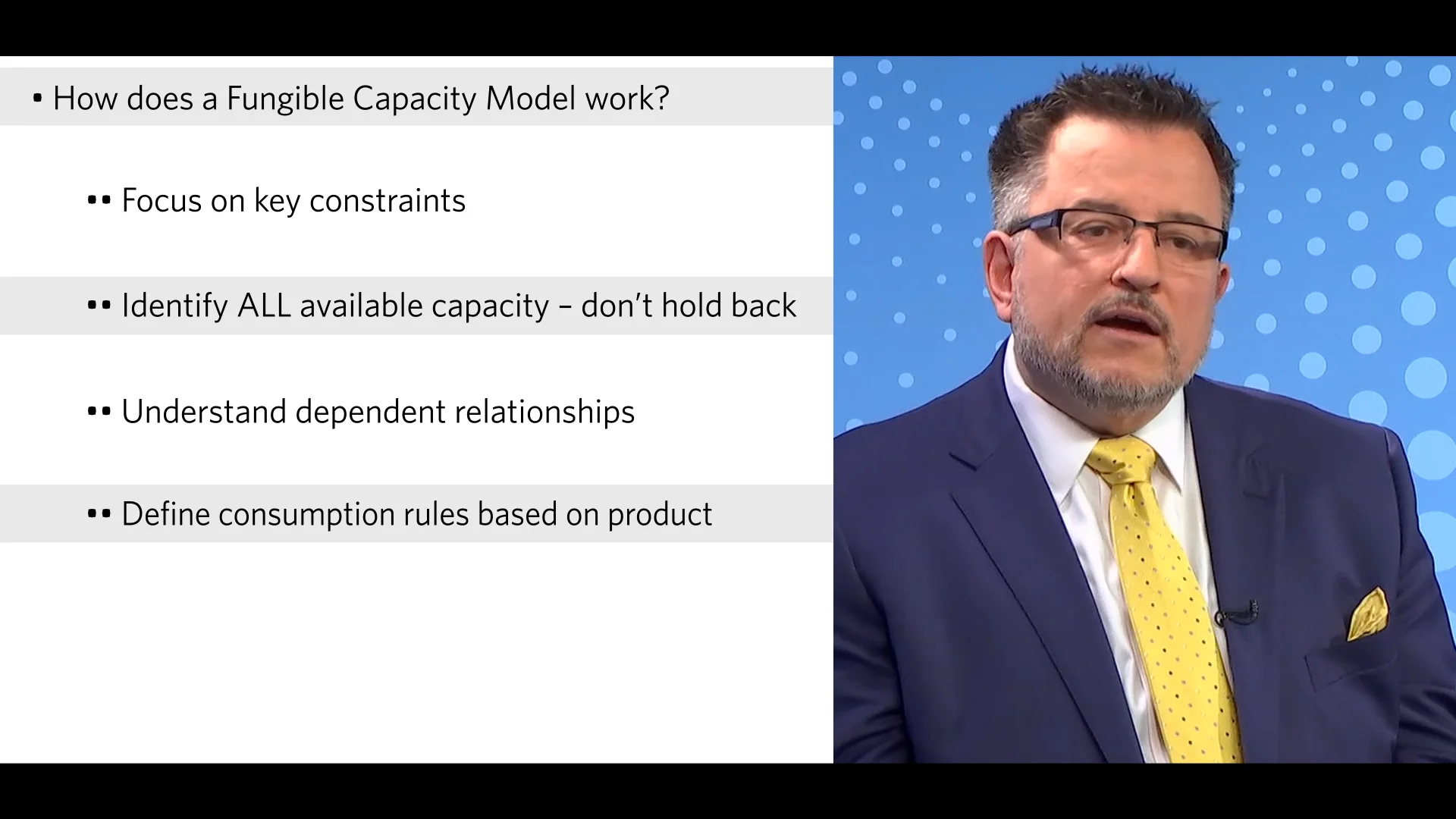 • How does a Fungible Capacity Model work?

•• Focus on key constraints

•• Identify ALL available capacity – don't hold back

•• Understand dependent relationships

•• Define consumption rules based on product